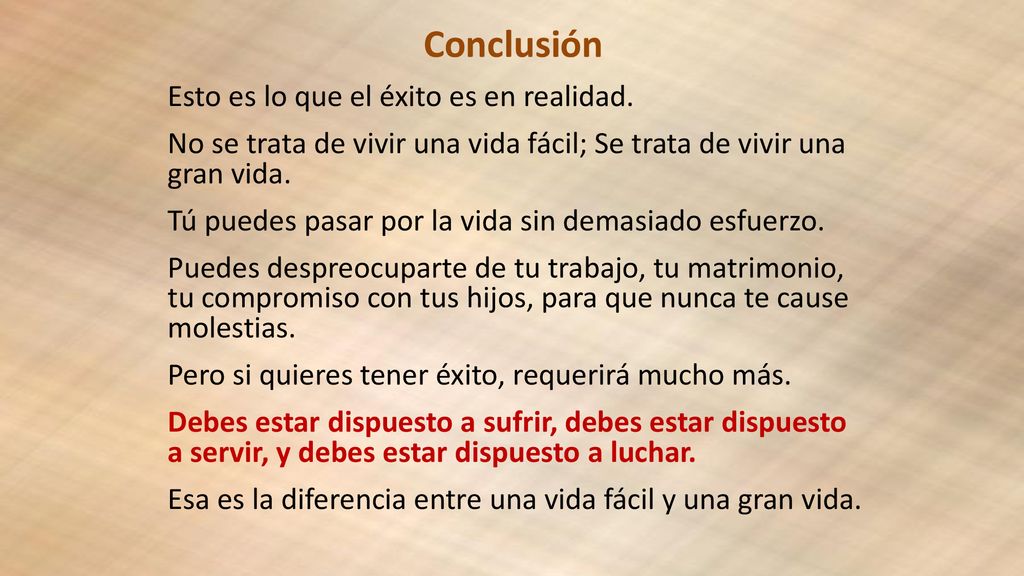 Conclusión

Esto es lo que el éxito es en realidad.

No se trata de vivir una vida fácil; Se trata de vivir una gran vida.

Tú puedes pasar por la vida sin demasiado esfuerzo.

Puedes despreocuparte de tu trabajo, tu matrimonio, tu compromiso con tus hijos, para que nunca te cause molestias.

Pero si quieres tener éxito, requerirá mucho más.

Debes estar dispuesto a sufrir, debes estar dispuesto a servir, y debes estar dispuesto a luchar.

Esa es la diferencia entre una vida fácil y una gran vida.